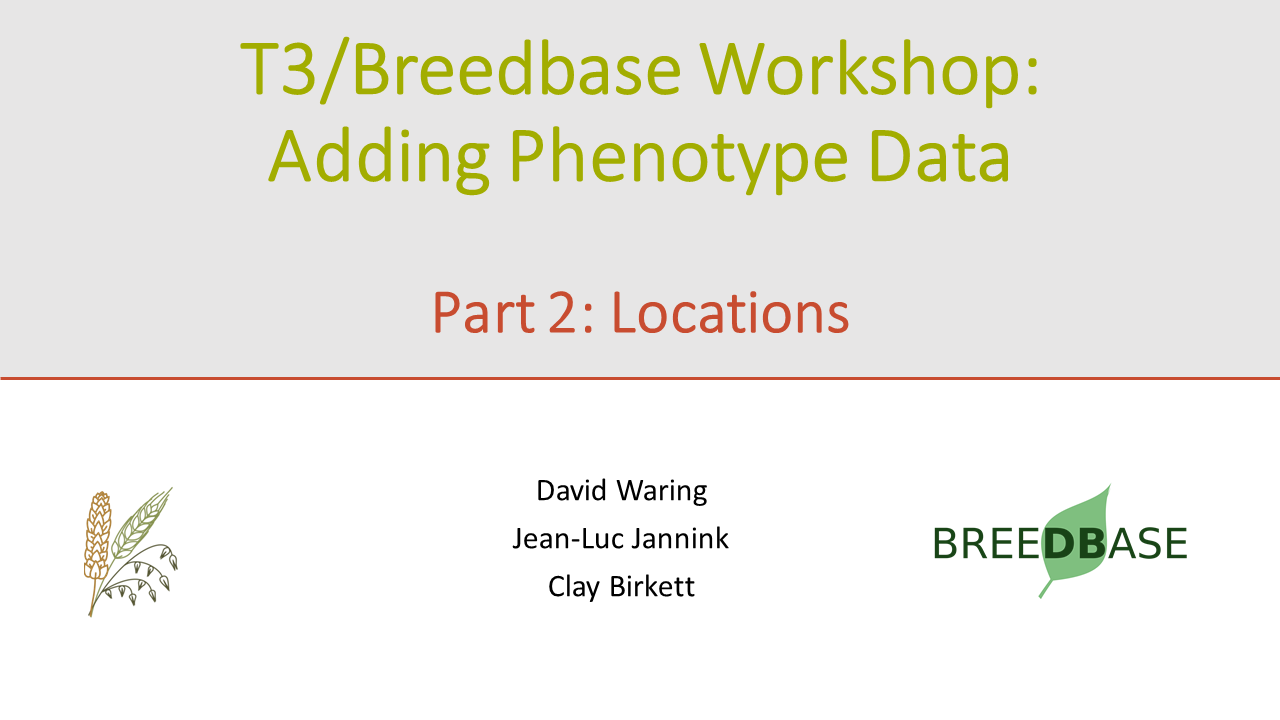 T3/Breedbase Workshop: Adding Phenotype Data

Part 2: Locations

David Waring
Jean-Luc Jannink
Clay Birkett

BREEDBASE